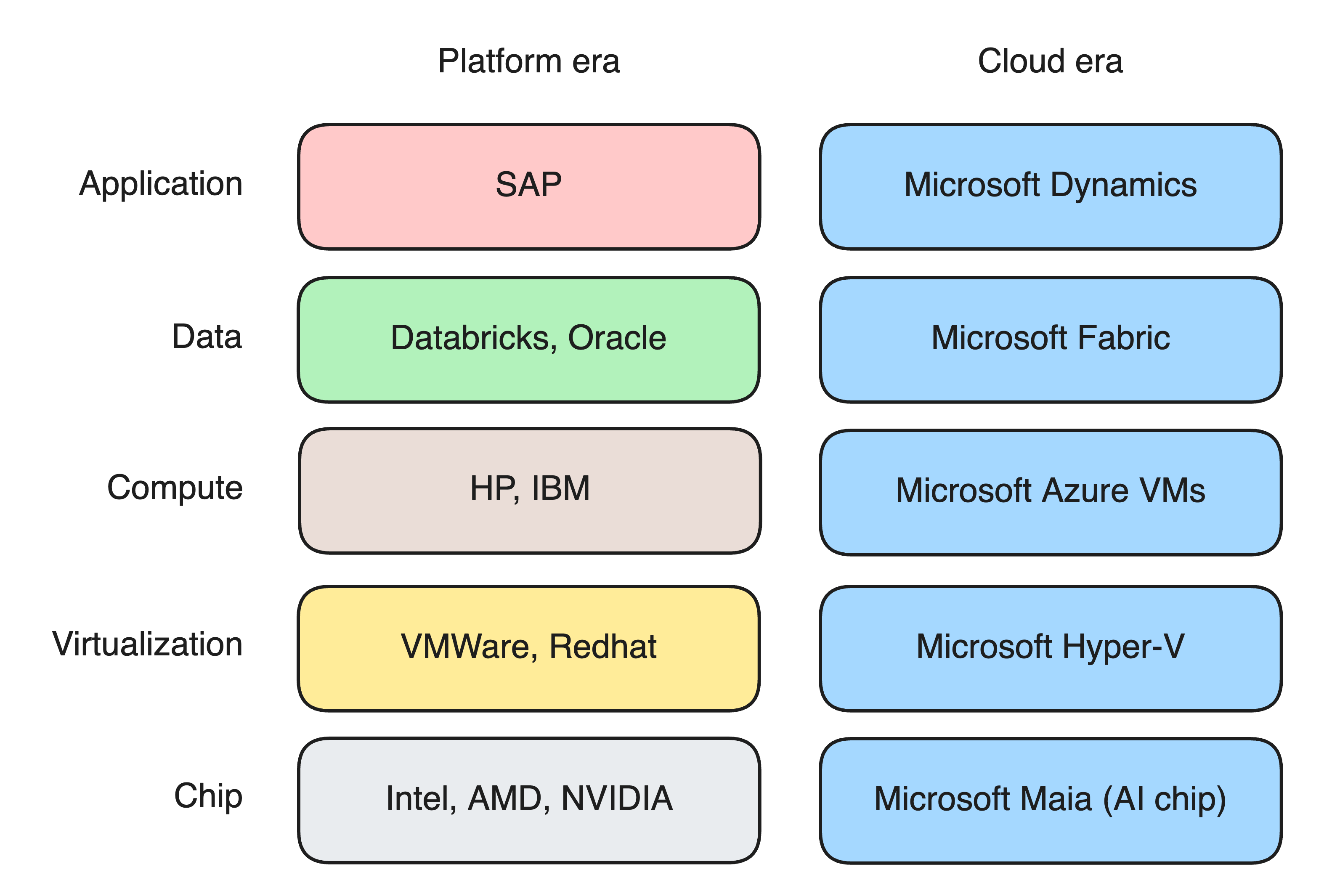 | | Platform era | Cloud era |
|---|---|---|
| Application | SAP | Microsoft Dynamics |
| Data | Databricks, Oracle | Microsoft Fabric |
| Compute | HP, IBM | Microsoft Azure VMs |
| Virtualization | VMWare, Redhat | Microsoft Hyper-V |
| Chip | Intel, AMD, NVIDIA | Microsoft Maia (AI chip) |